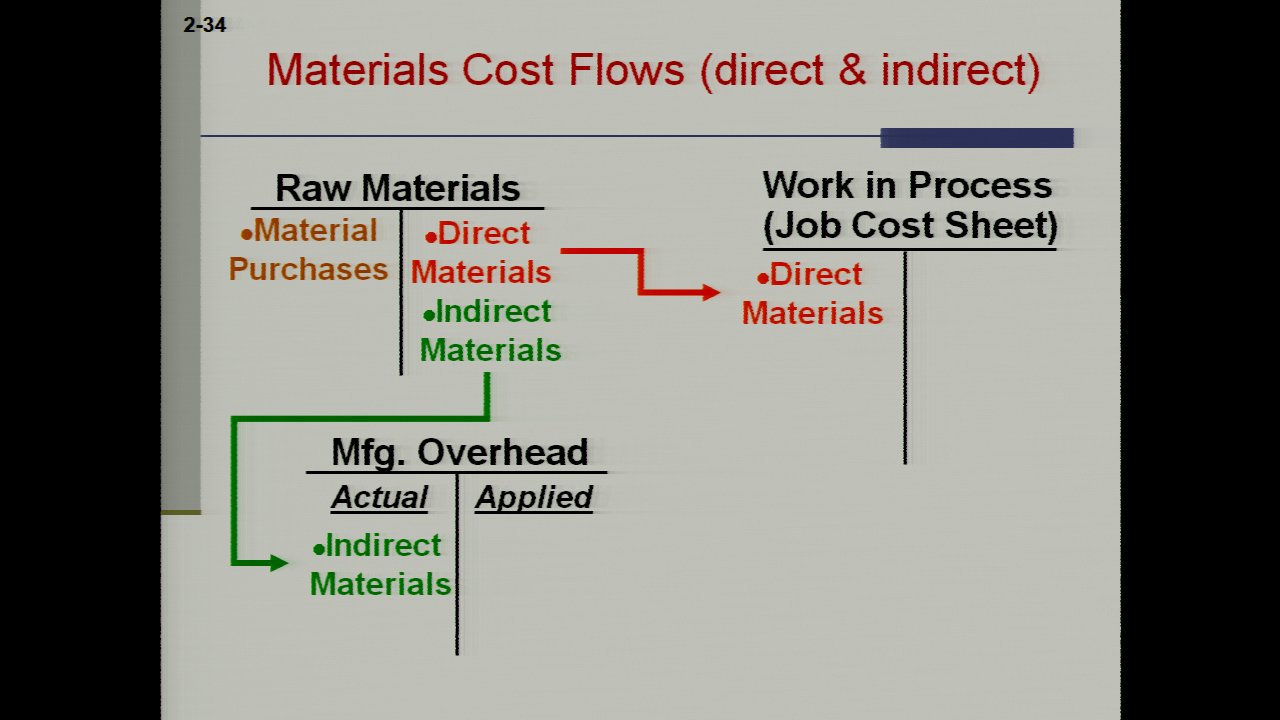 2-34

Materials Cost Flows (direct & indirect)

Raw Materials

• Material Purchases

• Direct Materials

• Indirect Materials

Work in Process
(Job Cost Sheet)

• Direct Materials

Mfg. Overhead

Actual

Applied

• Indirect Materials